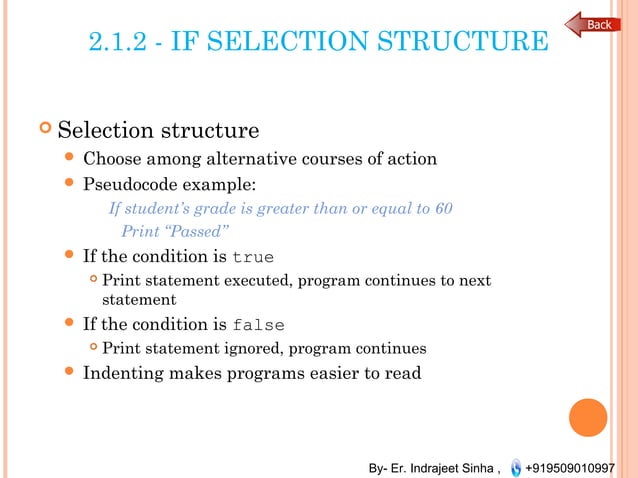 Back

2.1.2 - IF SELECTION STRUCTURE

Selection structure

Choose among alternative courses of action

Pseudocode example:

If student's grade is greater than or equal to 60
Print "Passed"

If the condition is true

Print statement executed, program continues to next statement

If the condition is false

Print statement ignored, program continues

Indenting makes programs easier to read

By- Er. Indrajeet Sinha , +919509010997